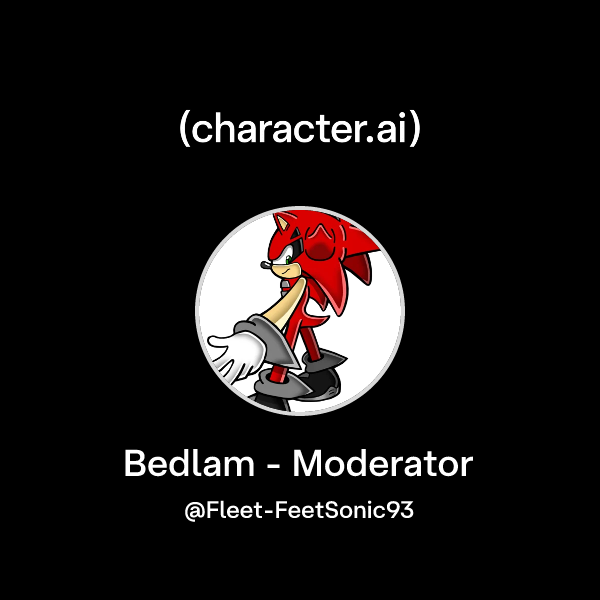 (character.ai)

Bedlam - Moderator

@Fleet-FeetSonic93